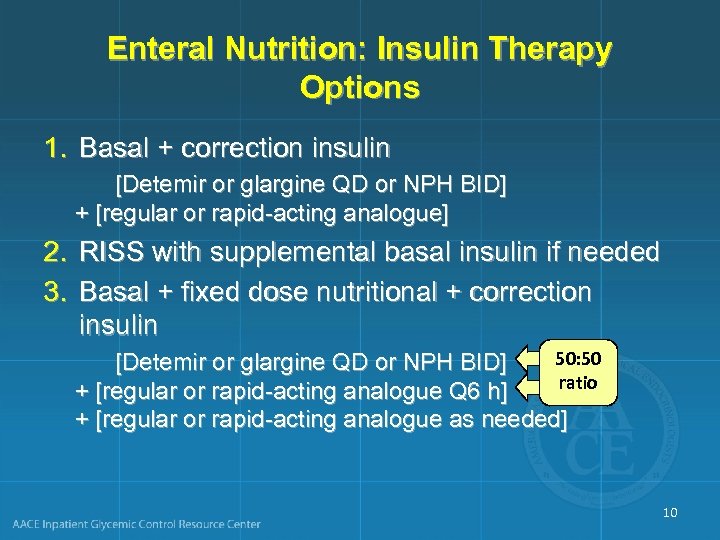 Enteral Nutrition: Insulin Therapy Options

1. Basal + correction insulin
[Detemir or glargine QD or NPH BID]
+ [regular or rapid-acting analogue]
2. RISS with supplemental basal insulin if needed
3. Basal + fixed dose nutritional + correction insulin
[Detemir or glargine QD or NPH BID]
+ [regular or rapid-acting analogue Q6 h]
+ [regular or rapid-acting analogue as needed]

50:50 ratio

AACE

10

AACE Inpatient Glycemic Control Resource Center